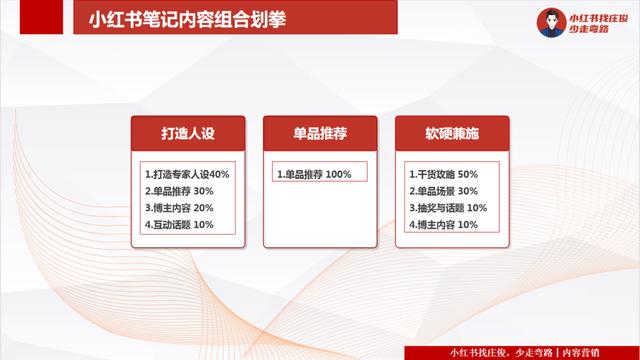 小红书笔记内容组合划拳

小红书找庄俊
少走弯路

打造人设

1.打造专家人设40%
2.单品推荐 30%
3.博主内容 20%
4.互动话题 10%

单品推荐

1.单品推荐 100%

软硬兼施

1.干货攻略 50%
2.单品场景 30%
3.抽奖与话题 10%
4.博主内容 10%

小红书找庄俊，少走弯路 | 内容营销